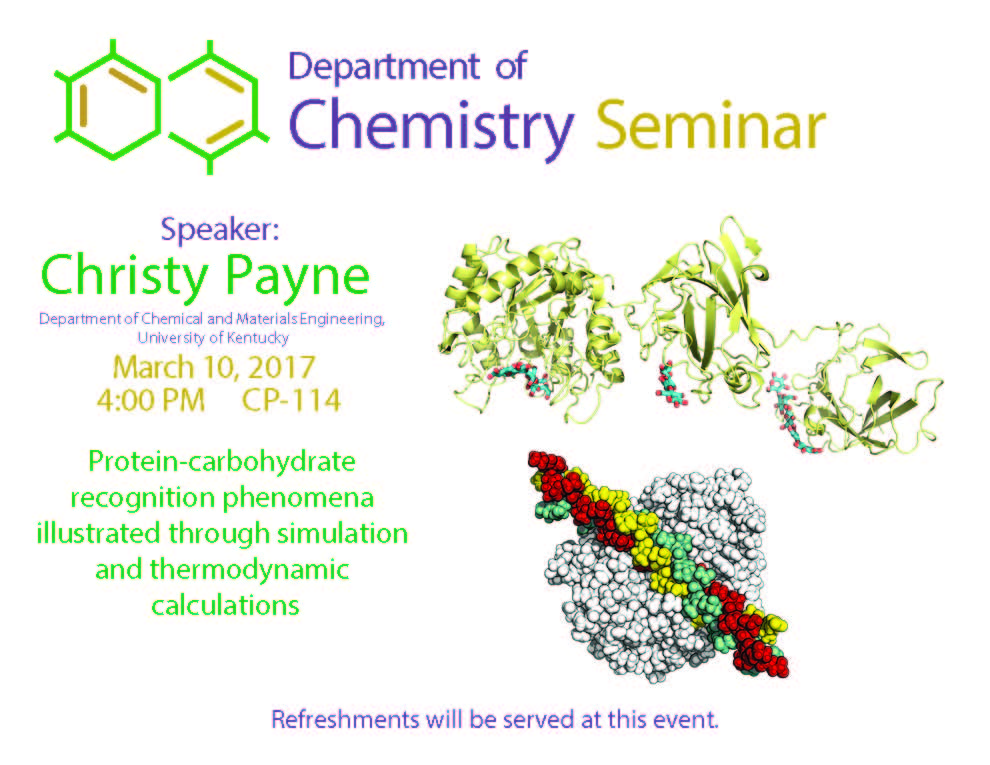 Department of
Chemistry Seminar

Speaker:
Christy Payne
Department of Chemical and Materials Engineering, University of Kentucky
March 10, 2017
4:00 PM CP-114

Protein-carbohydrate recognition phenomena illustrated through simulation and thermodynamic calculations

Refreshments will be served at this event.